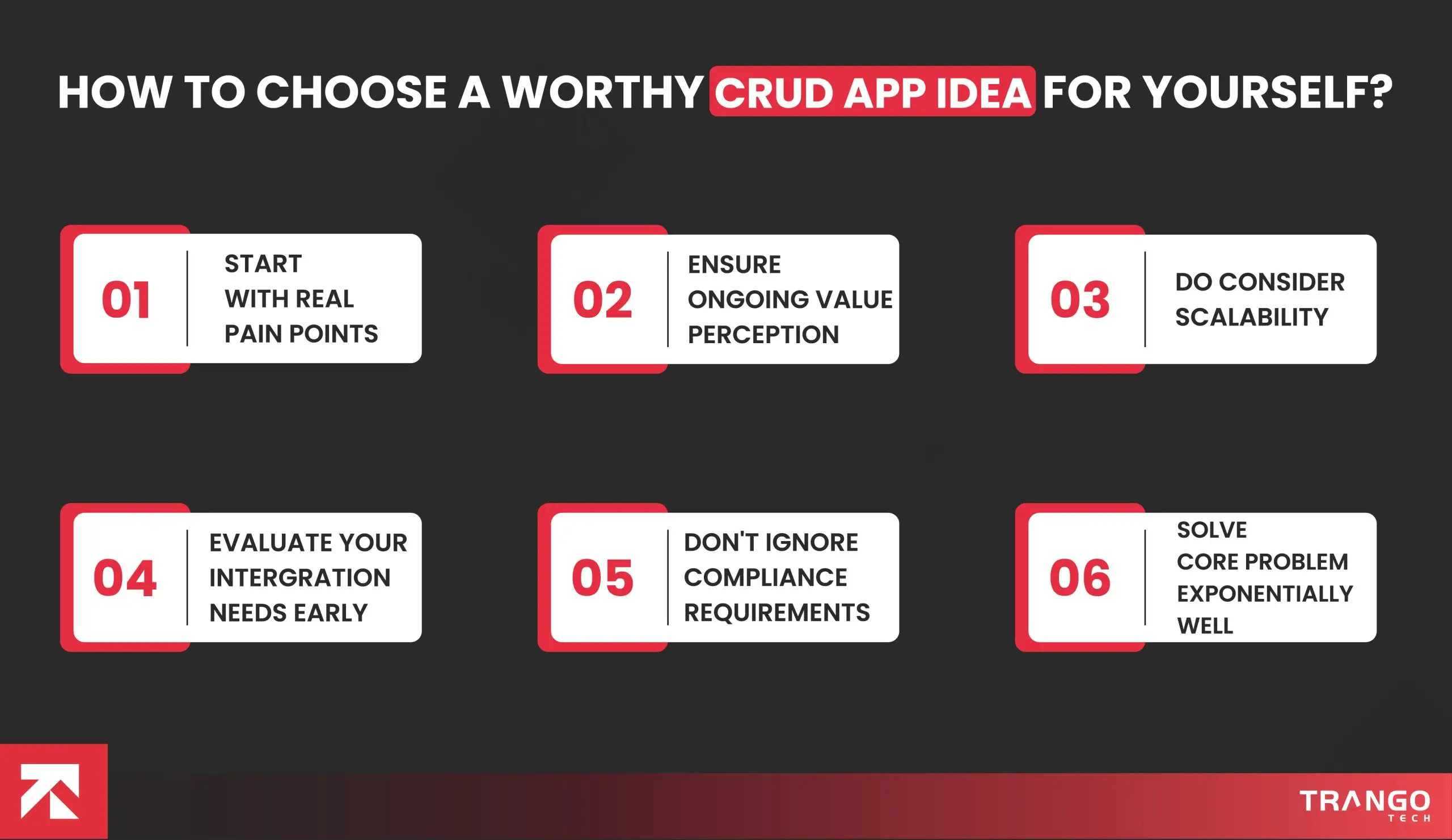 HOW TO CHOOSE A WORTHY CRUD APP IDEA FOR YOURSELF?

01 START WITH REAL PAIN POINTS

02 ENSURE ONGOING VALUE PERCEPTION

03 DO CONSIDER SCALABILITY

04 EVALUATE YOUR INTERGRATION NEEDS EARLY

05 DON'T IGNORE COMPLIANCE REQUIREMENTS

06 SOLVE CORE PROBLEM EXPONENTIALLY WELL

TRANGO TECH